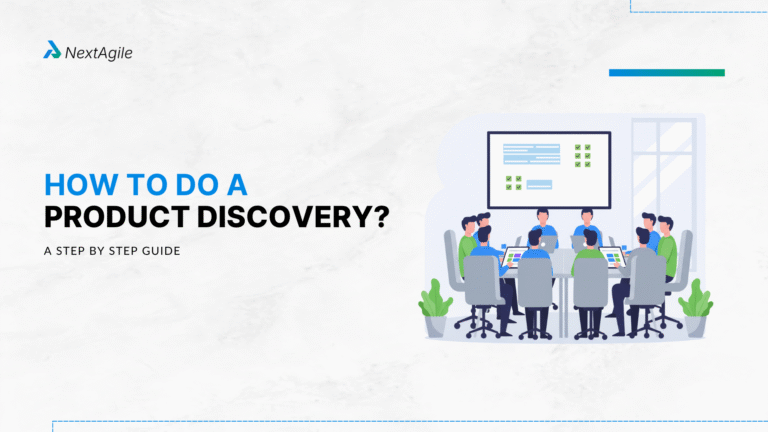 NextAgile

HOW TO DO A
PRODUCT DISCOVERY?

A STEP BY STEP GUIDE